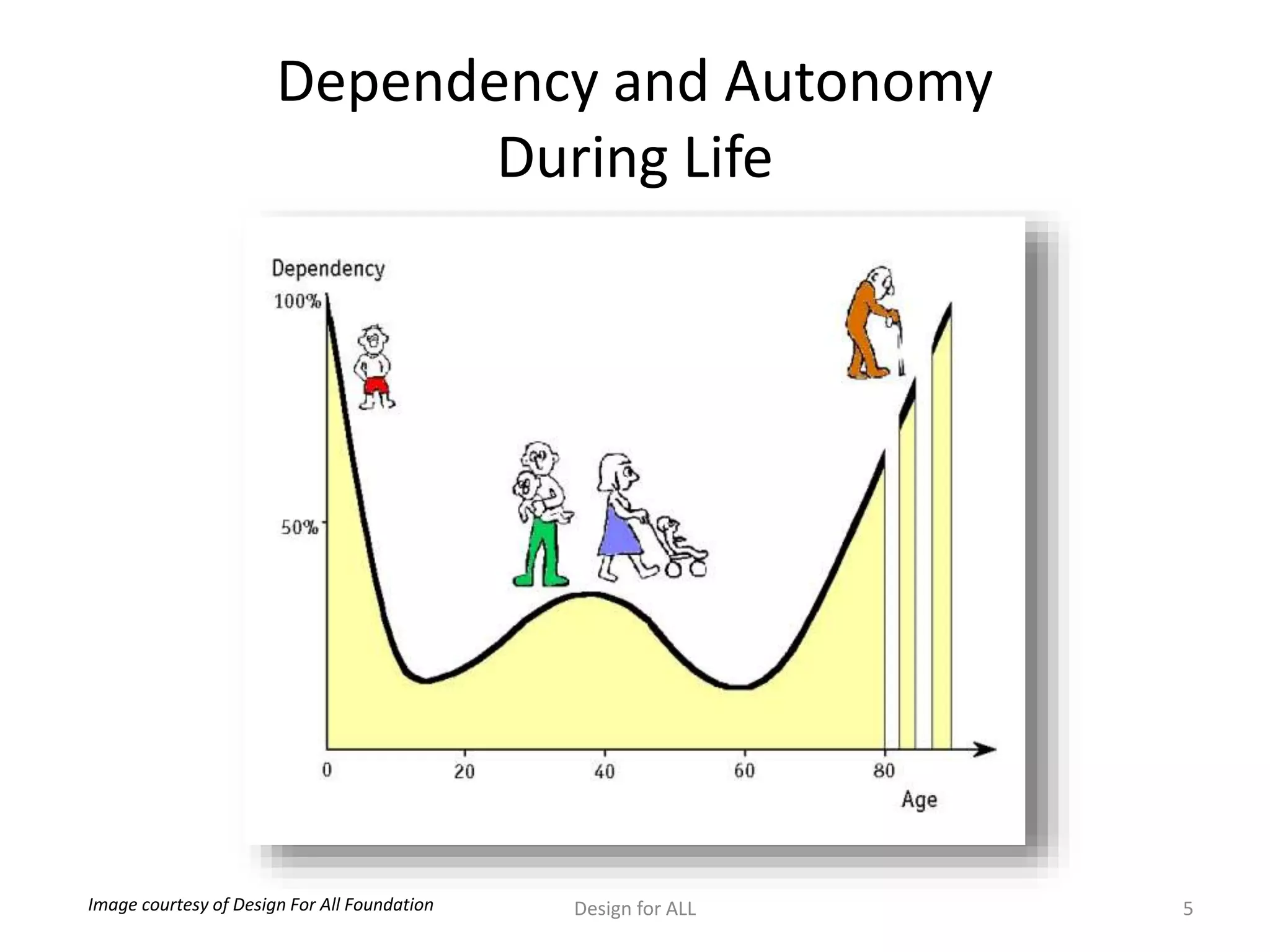 Dependency and Autonomy During Life

Dependency

100%

50%

0
20
40
60
80

Age

Image courtesy of Design For All Foundation

Design for ALL

5